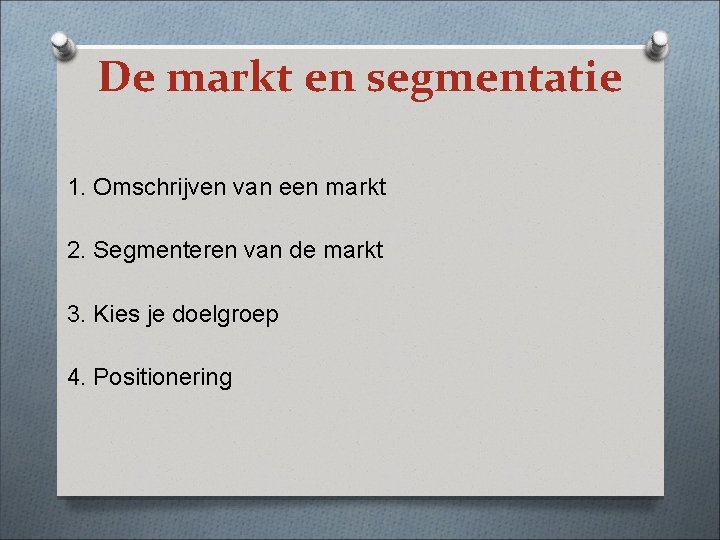 De markt en segmentatie

1. Omschrijven van een markt

2. Segmenteren van de markt

3. Kies je doelgroep

4. Positionering